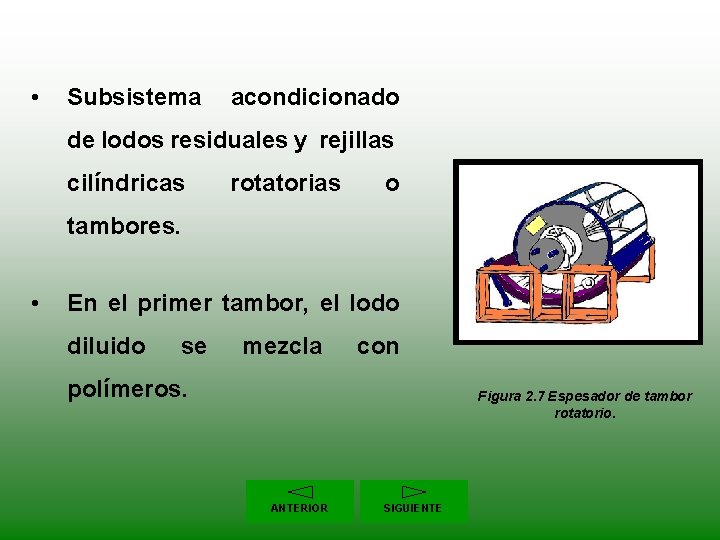 • Subsistema acondicionado de lodos residuales y rejillas cilíndricas rotatorias o tambores.

• En el primer tambor, el lodo diluido se mezcla con polímeros.

Figura 2.7 Espesador de tambor rotatorio.

ANTERIOR

SIGUIENTE